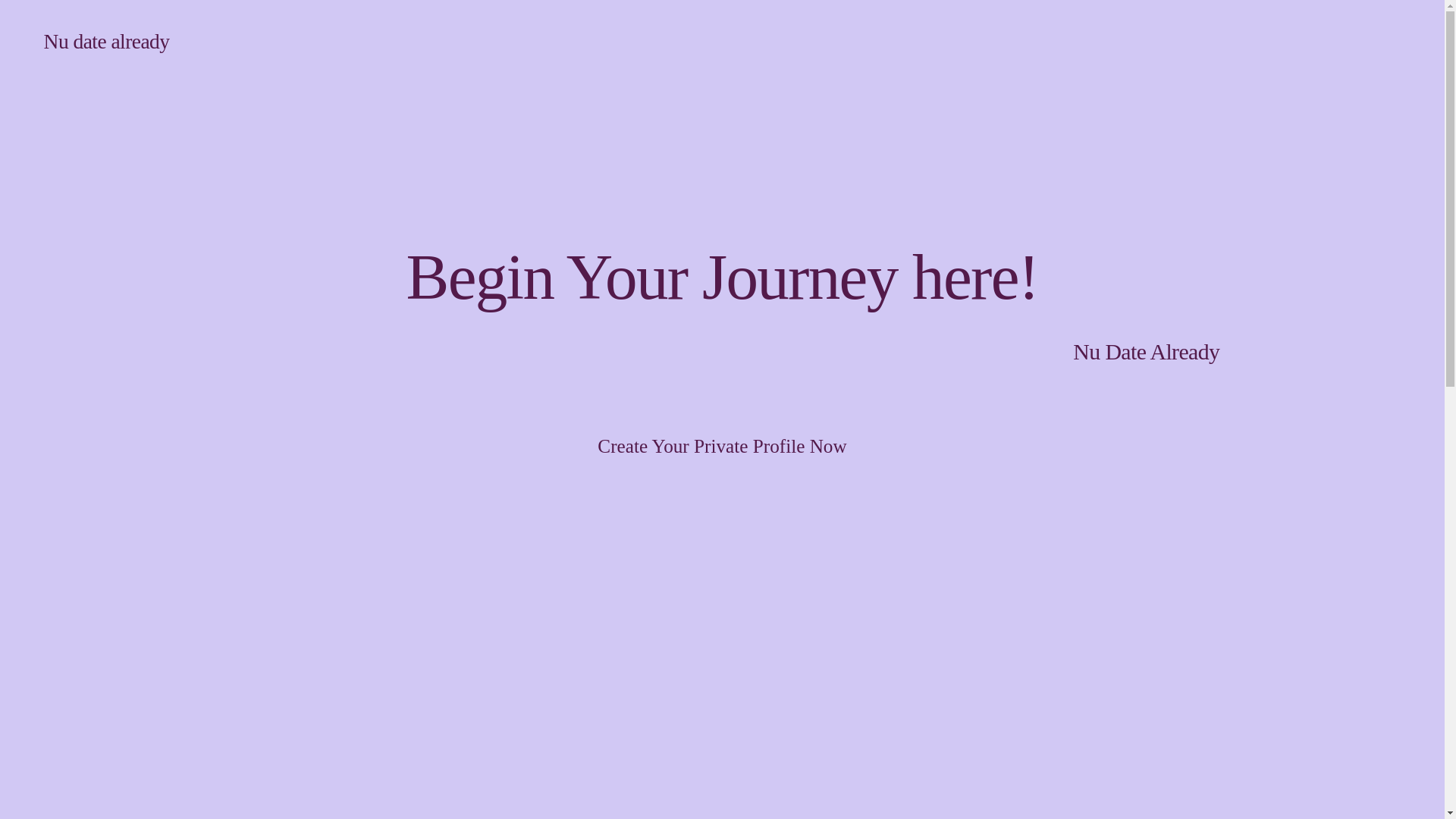 Nu date already

Begin Your Journey here!

Nu Date Already

Create Your Private Profile Now